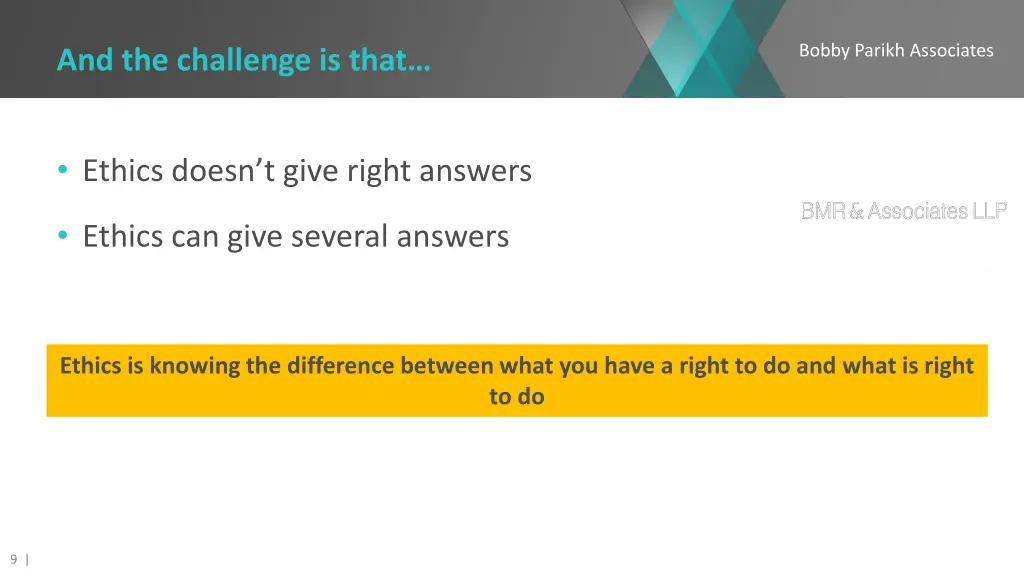 And the challenge is that…

Bobby Parikh Associates

• Ethics doesn’t give right answers

• Ethics can give several answers

BMR & Associates LLP

Ethics is knowing the difference between what you have a right to do and what is right to do

9 |